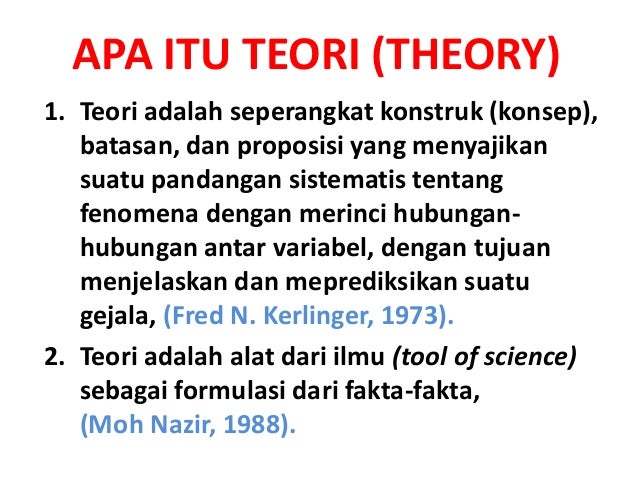 APA ITU TEORI (THEORY)

1. Teori adalah seperangkat konstruk (konsep), batasan, dan proposisi yang menyajikan suatu pandangan sistematis tentang fenomena dengan merinci hubungan-hubungan antar variabel, dengan tujuan menjelaskan dan meprediksikan suatu gejala, (Fred N. Kerlinger, 1973).

2. Teori adalah alat dari ilmu (tool of science) sebagai formulasi dari fakta-fakta, (Moh Nazir, 1988).